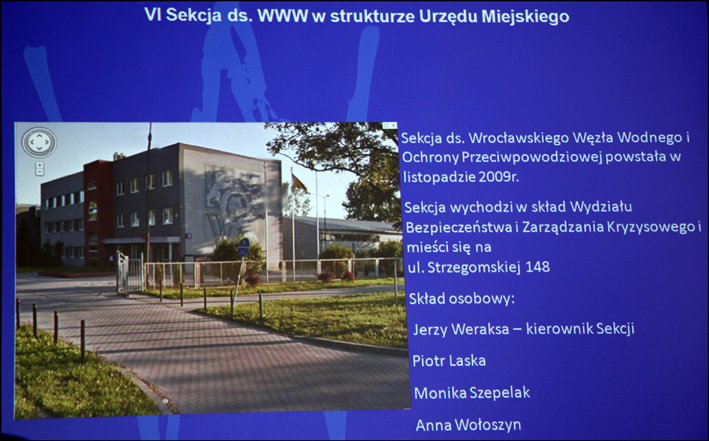 VI Sekcja ds. WWW w strukturze Urzędu Miejskiego

Sekcja ds. Wrocławskiego Węzła Wodnego i Ochrony Przeciwpowodziowej powstała w listopadzie 2009r.

Sekcja wychodzi w skład Wydziału Bezpieczeństwa i Zarządzania Kryzysowego i mieści się na ul. Strzegomskiej 148

Skład osobowy:

Jerzy Weraksa – kierownik Sekcji

Piotr Laska

Monika Szepelak

Anna Wołoszyn